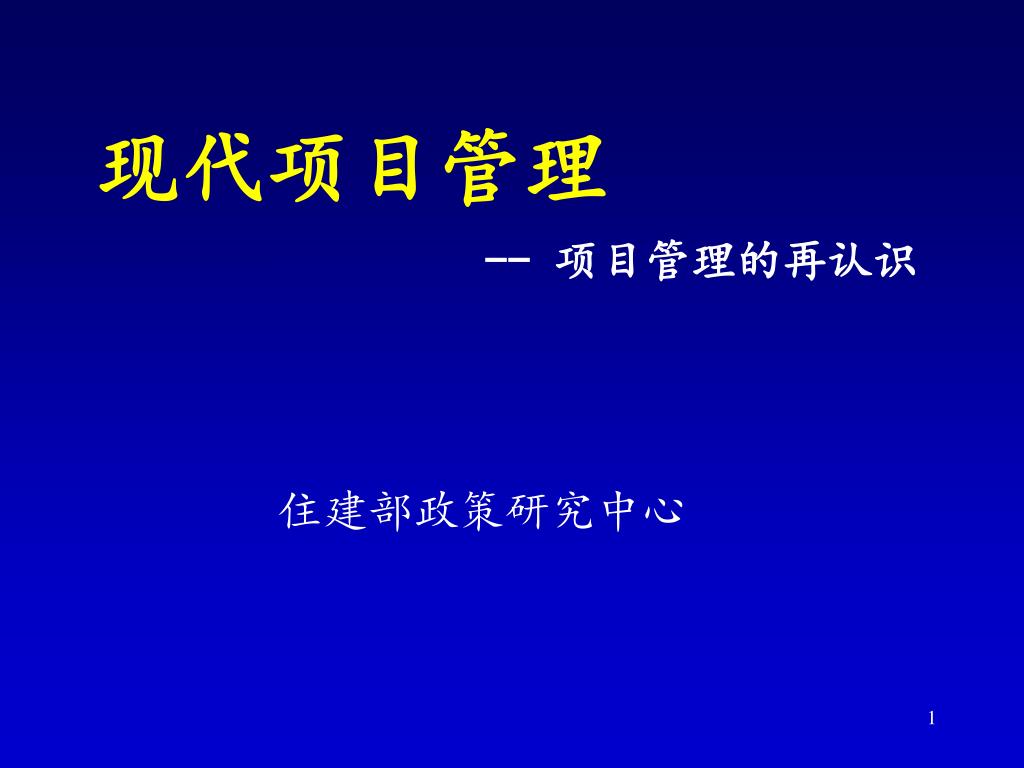 现代项目管理

-- 项目管理的再认识

住建部政策研究中心

1